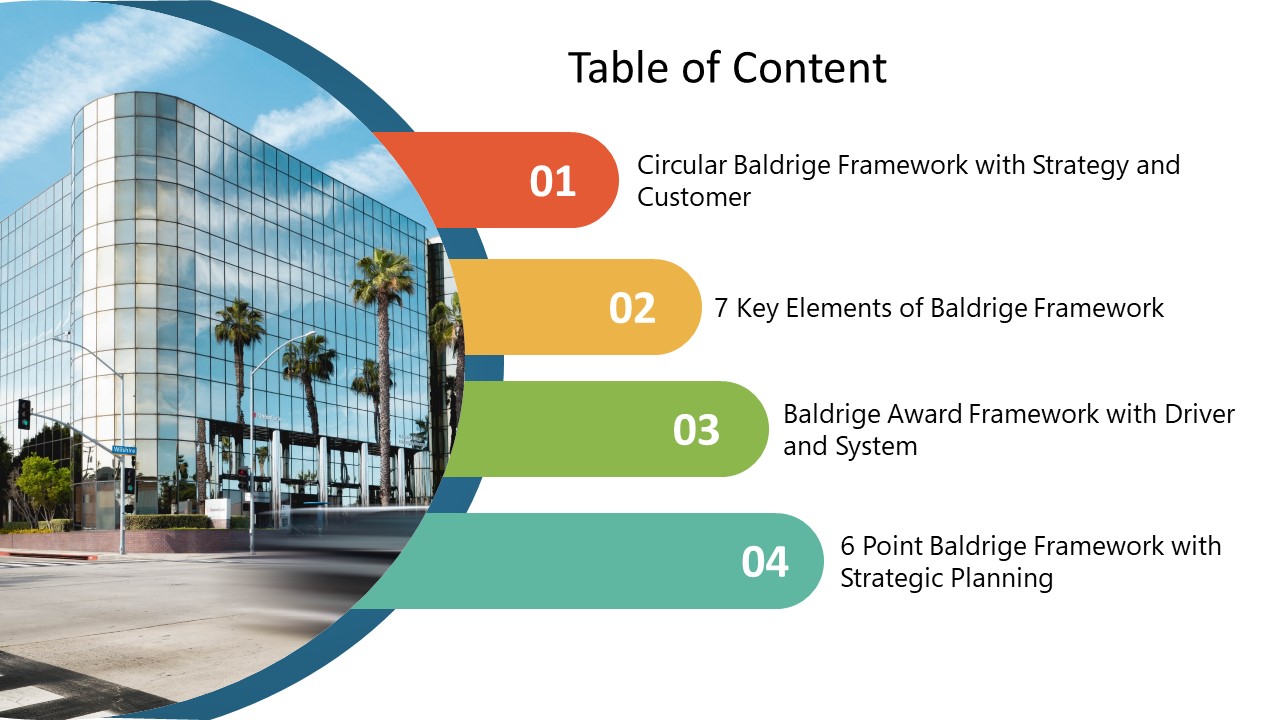 Table of Content

01
Circular Baldrige Framework with Strategy and Customer

02
7 Key Elements of Baldrige Framework

03
Baldrige Award Framework with Driver and System

04
6 Point Baldrige Framework with Strategic Planning